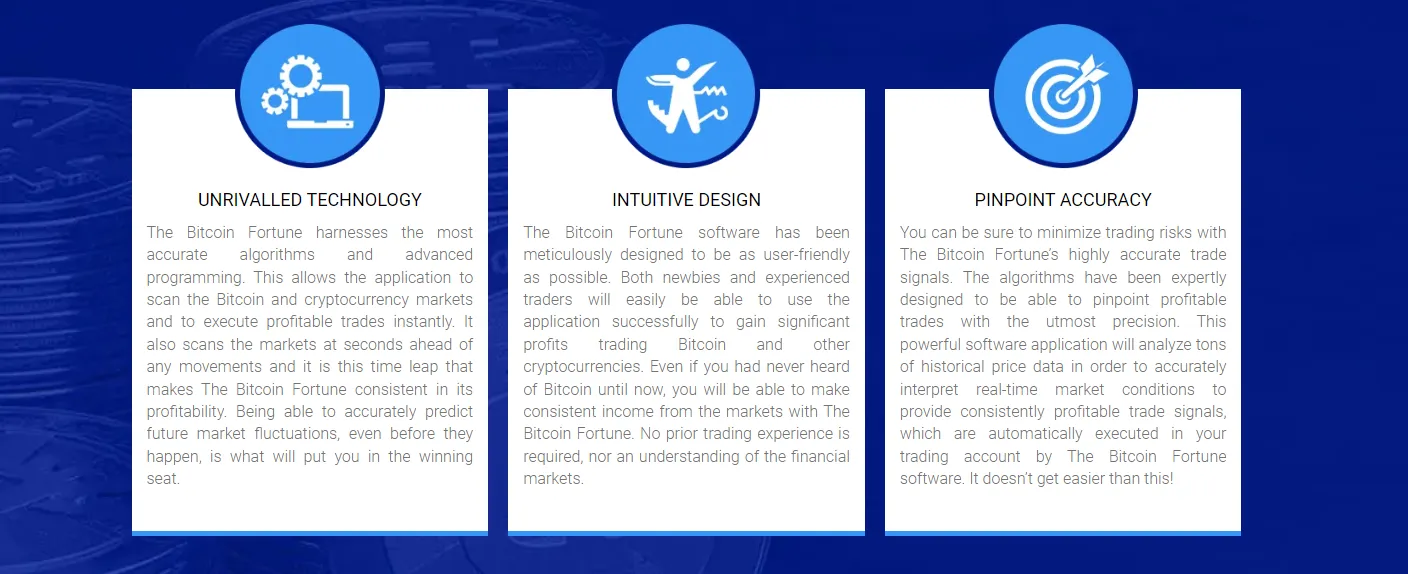 UNRIVALLED TECHNOLOGY

The Bitcoin Fortune harnesses the most accurate algorithms and advanced programming. This allows the application to scan the Bitcoin and cryptocurrency markets and to execute profitable trades instantly. It also scans the markets at seconds ahead of any movements and it is this time leap that makes The Bitcoin Fortune consistent in its profitability. Being able to accurately predict future market fluctuations, even before they happen, is what will put you in the winning seat.

INTUITIVE DESIGN

The Bitcoin Fortune software has been meticulously designed to be as user-friendly as possible. Both newbies and experienced traders will easily be able to use the application successfully to gain significant profits trading Bitcoin and other cryptocurrencies. Even if you had never heard of Bitcoin until now, you will be able to make consistent income from the markets with The Bitcoin Fortune. No prior trading experience is required, nor an understanding of the financial markets.

PINPOINT ACCURACY

You can be sure to minimize trading risks with The Bitcoin Fortune's highly accurate trade signals. The algorithms have been expertly designed to be able to pinpoint profitable trades with the utmost precision. This powerful software application will analyze tons of historical price data in order to accurately interpret real-time market conditions to provide consistently profitable trade signals, which are automatically executed in your trading account by The Bitcoin Fortune software. It doesn't get easier than this!